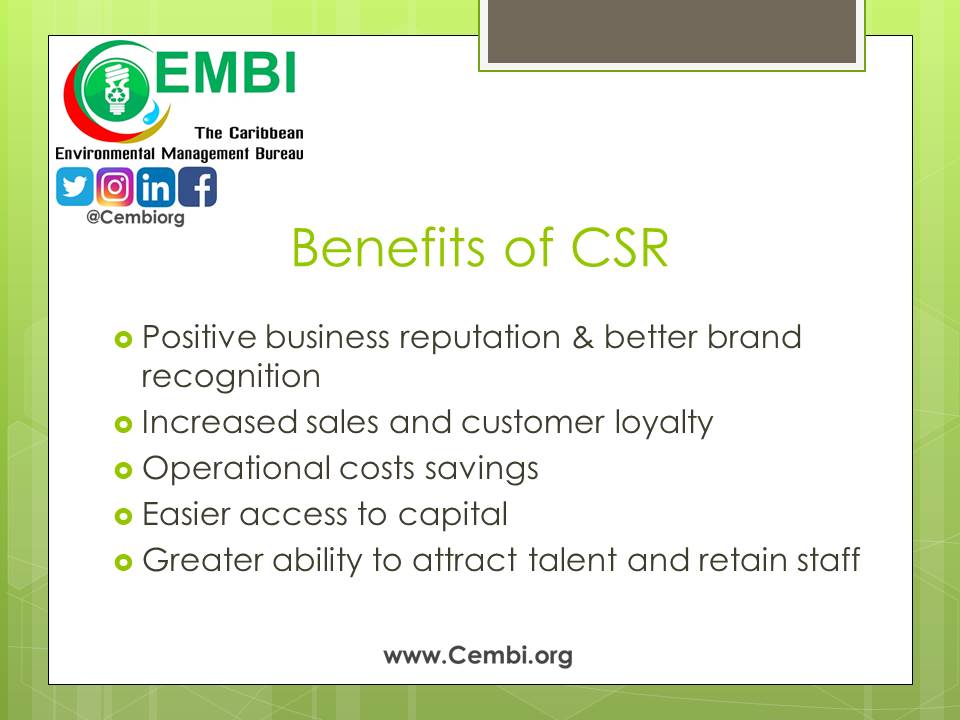 CEMBI
The Caribbean
Environmental Management Bureau
in f
@Cembiorg

Benefits of CSR

Positive business reputation & better brand recognition
Increased sales and customer loyalty
Operational costs savings
Easier access to capital
Greater ability to attract talent and retain staff

www.Cembi.org